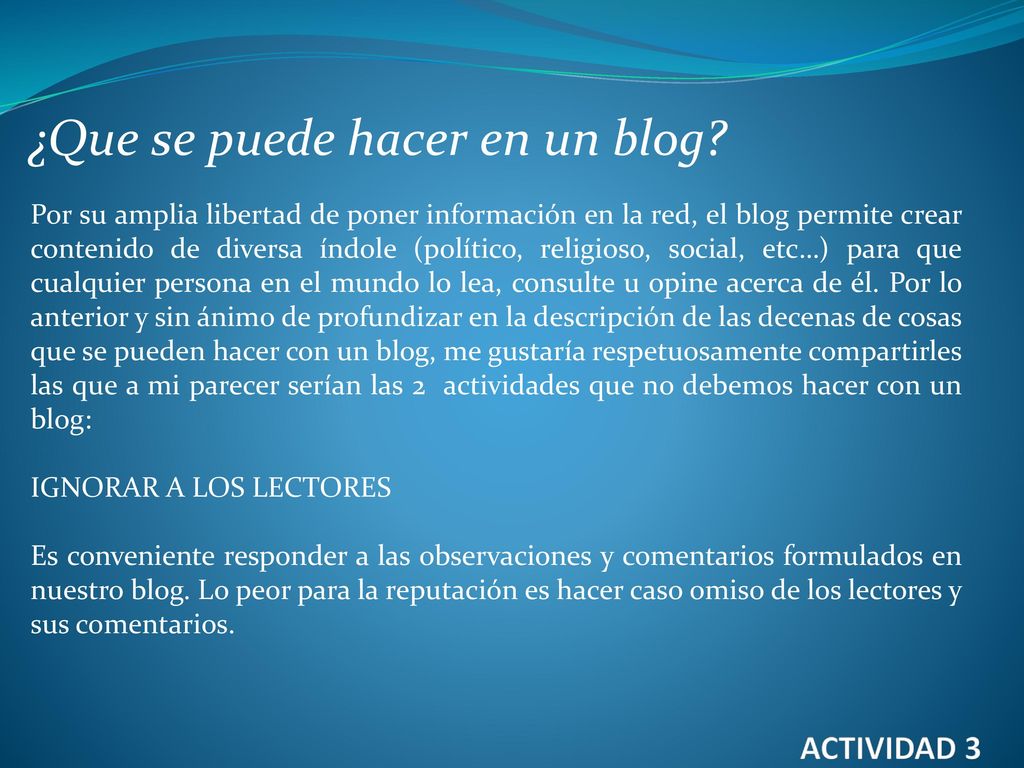 ¿Que se puede hacer en un blog?

Por su amplia libertad de poner información en la red, el blog permite crear contenido de diversa índole (político, religioso, social, etc…) para que cualquier persona en el mundo lo lea, consulte u opine acerca de él. Por lo anterior y sin ánimo de profundizar en la descripción de las decenas de cosas que se pueden hacer con un blog, me gustaría respetuosamente compartirles las que a mi parecer serían las 2 actividades que no debemos hacer con un blog:

IGNORAR A LOS LECTORES

Es conveniente responder a las observaciones y comentarios formulados en nuestro blog. Lo peor para la reputación es hacer caso omiso de los lectores y sus comentarios.

ACTIVIDAD 3